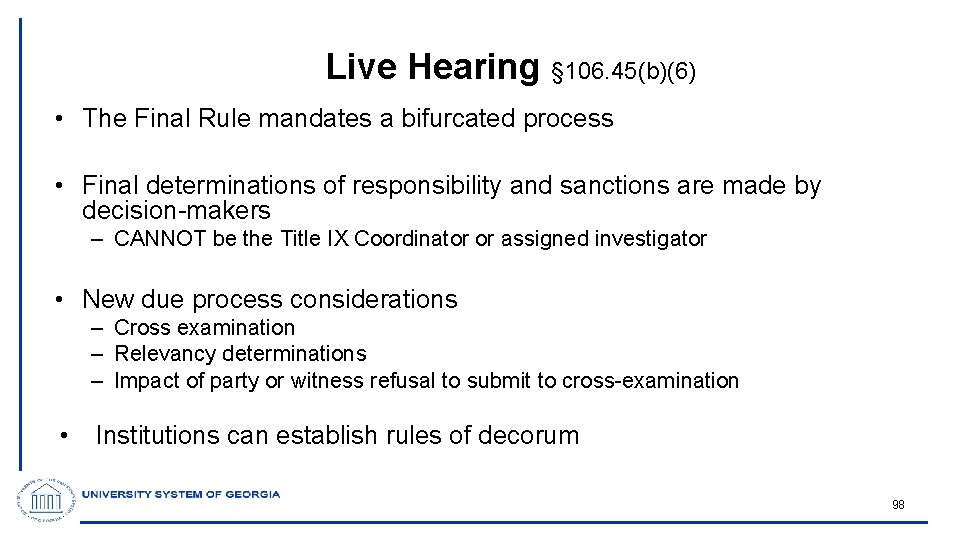 Live Hearing §106.45(b)(6)

• The Final Rule mandates a bifurcated process

• Final determinations of responsibility and sanctions are made by decision-makers
– CANNOT be the Title IX Coordinator or assigned investigator

• New due process considerations
– Cross examination
– Relevancy determinations
– Impact of party or witness refusal to submit to cross-examination

• Institutions can establish rules of decorum

UNIVERSITY SYSTEM OF GEORGIA

98